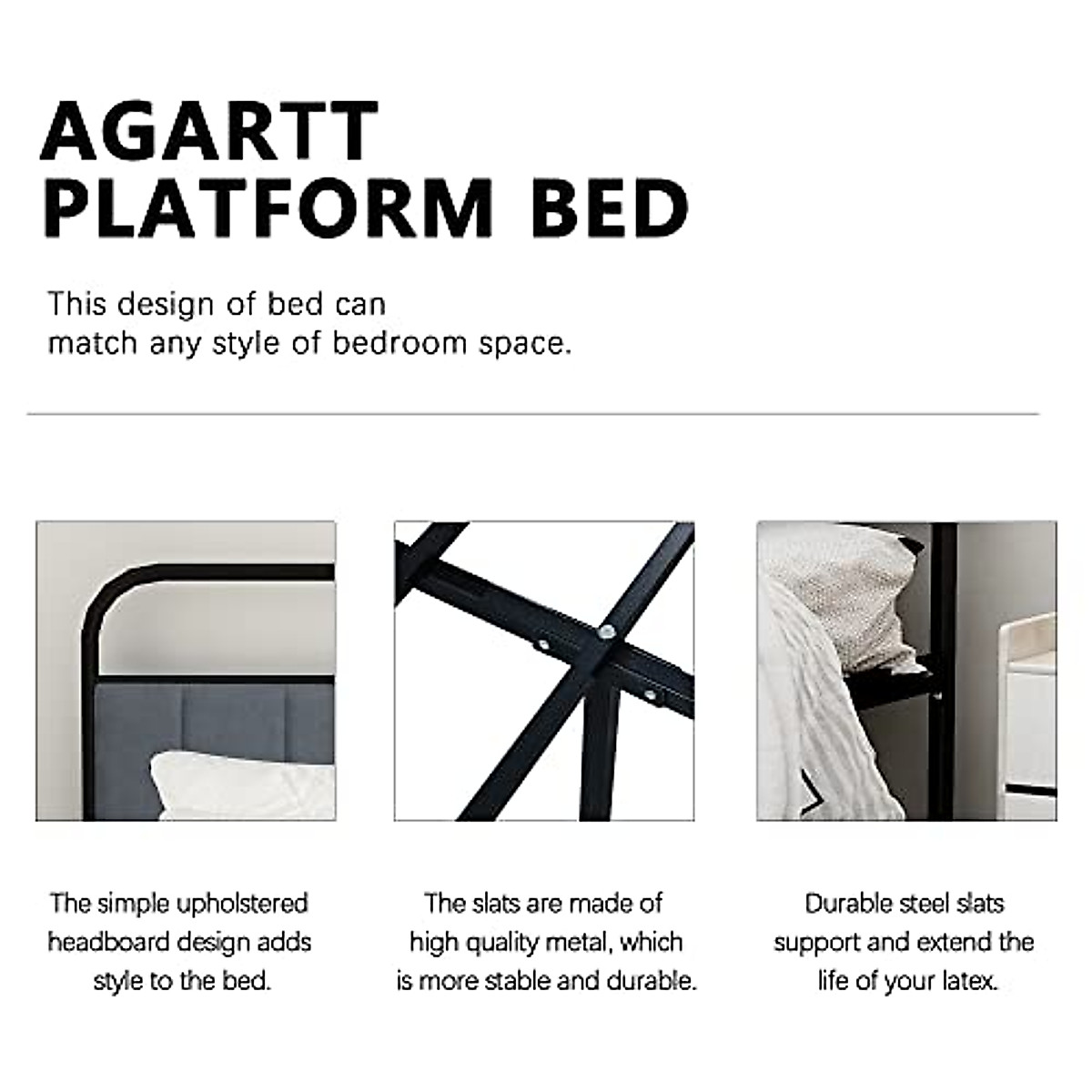 AGARTT
PLATFORM BED

This design of bed can match any style of bedroom space.

The simple upholstered headboard design adds style to the bed.

The slats are made of high quality metal, which is more stable and durable.

Durable steel slats support and extend the life of your latex.